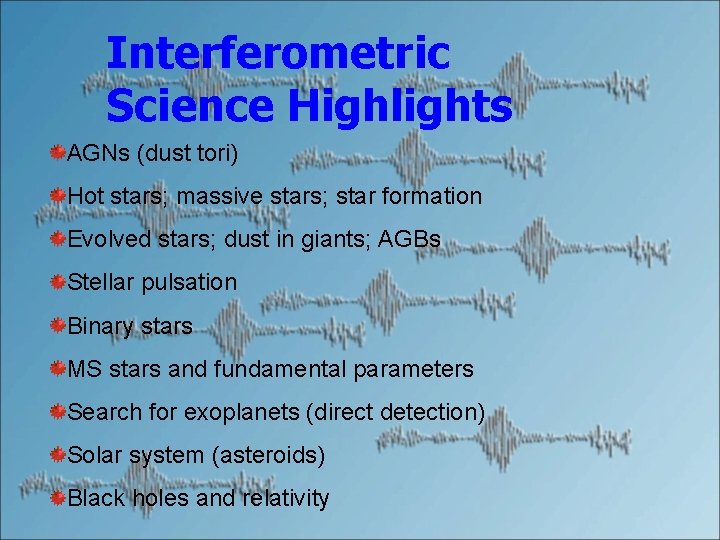 Interferometric Science Highlights

AGNs (dust tori)

Hot stars; massive stars; star formation

Evolved stars; dust in giants; AGBs

Stellar pulsation

Binary stars

MS stars and fundamental parameters

Search for exoplanets (direct detection)

Solar system (asteroids)

Black holes and relativity